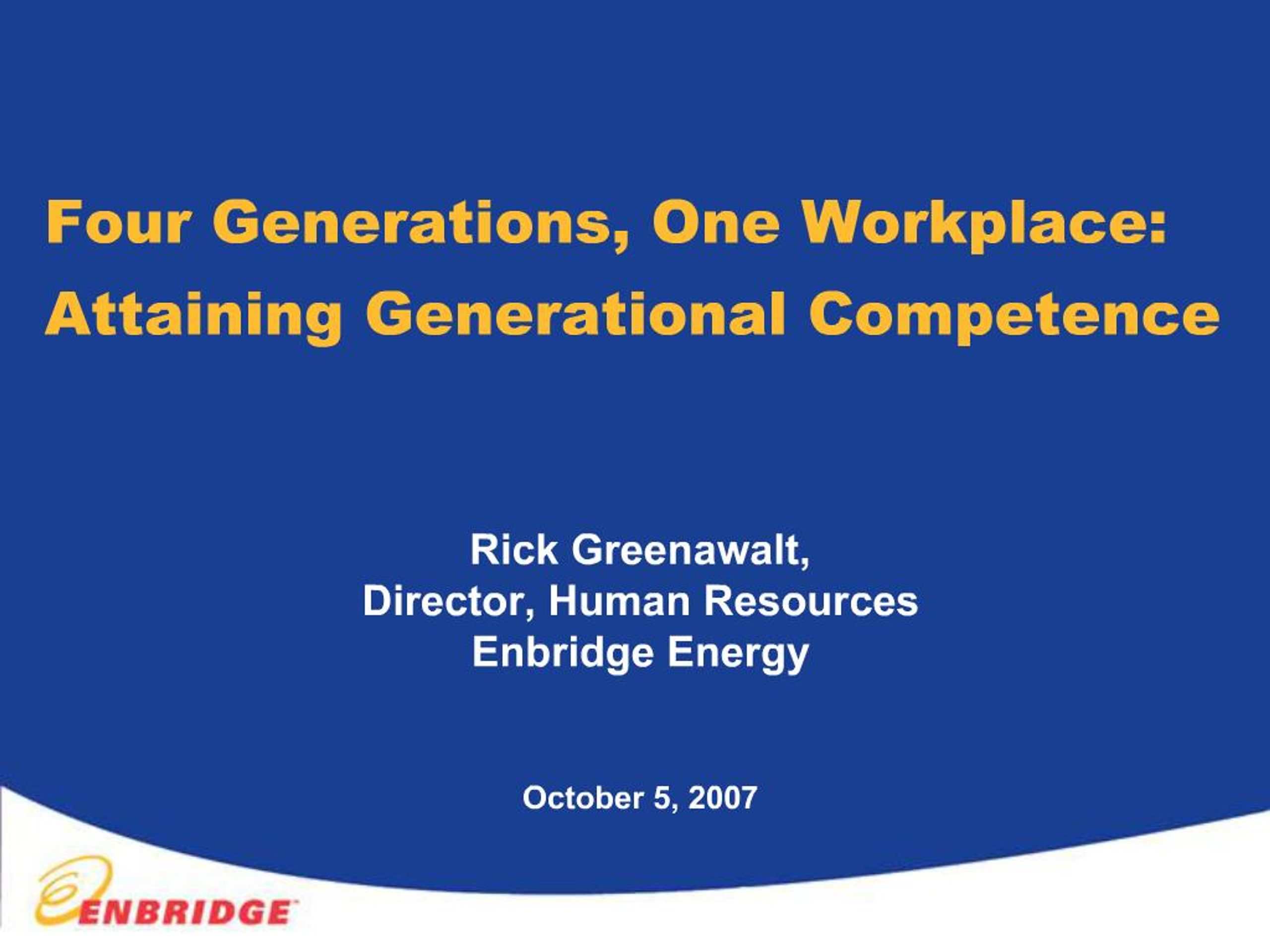 Four Generations, One Workplace: Attaining Generational Competence

Rick Greenawalt,
Director, Human Resources
Enbridge Energy

October 5, 2007

ENBRIDGE